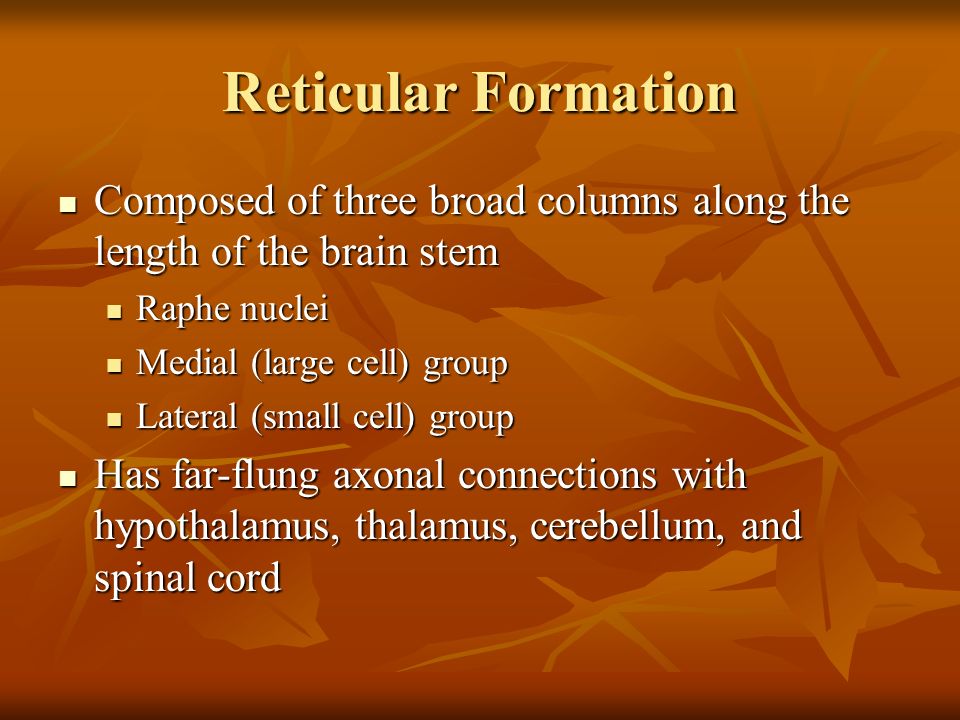 Reticular Formation

- Composed of three broad columns along the length of the brain stem
  - Raphe nuclei
  - Medial (large cell) group
  - Lateral (small cell) group
- Has far-flung axonal connections with hypothalamus, thalamus, cerebellum, and spinal cord